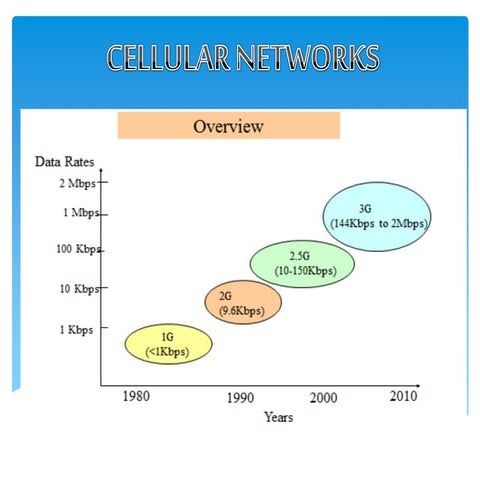 CELLULAR NETWORKS

Overview

Data Rates

2 Mbps

1 Mbps

100 Kbps

10 Kbps

1 Kbps

3G
(144Kbps to 2Mbps)

2.5G
(10-150Kbps)

2G
(9.6Kbps)

1G
(<1Kbps)

1980

1990

2000

2010

Years